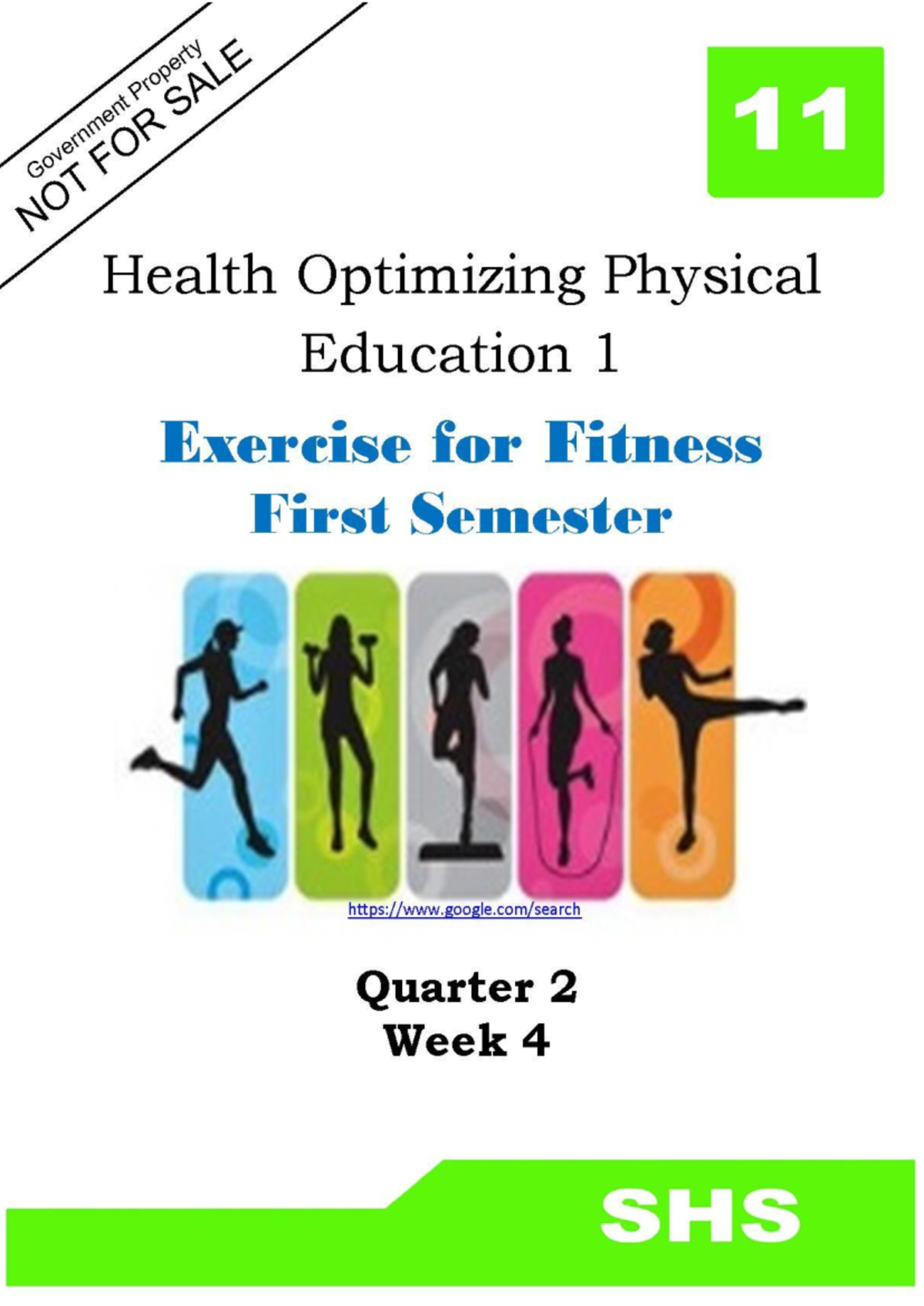 Government Property
NOT FOR SALE

11

Health Optimizing Physical Education 1

Exercise for Fitness
First Semester

https://www.google.com/search

Quarter 2
Week 4

SHS